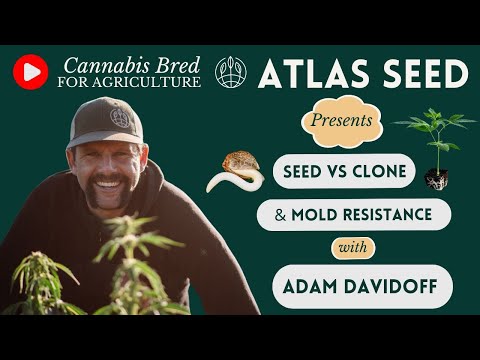 Cannabis Bred
FOR AGRICULTURE

ATLAS SEED

Presents

SEED VS CLONE

& MOLD RESISTANCE

with

ADAM DAVIDOFF